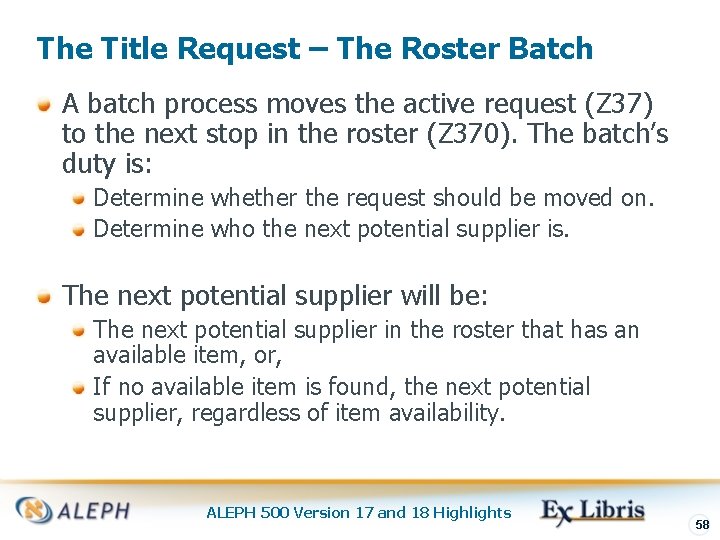 The Title Request – The Roster Batch

A batch process moves the active request (Z37) to the next stop in the roster (Z370). The batch's duty is:

Determine whether the request should be moved on.

Determine who the next potential supplier is.

The next potential supplier will be:

The next potential supplier in the roster that has an available item, or,

If no available item is found, the next potential supplier, regardless of item availability.

ALEPH

ALEPH 500 Version 17 and 18 Highlights

Ex Libris

58